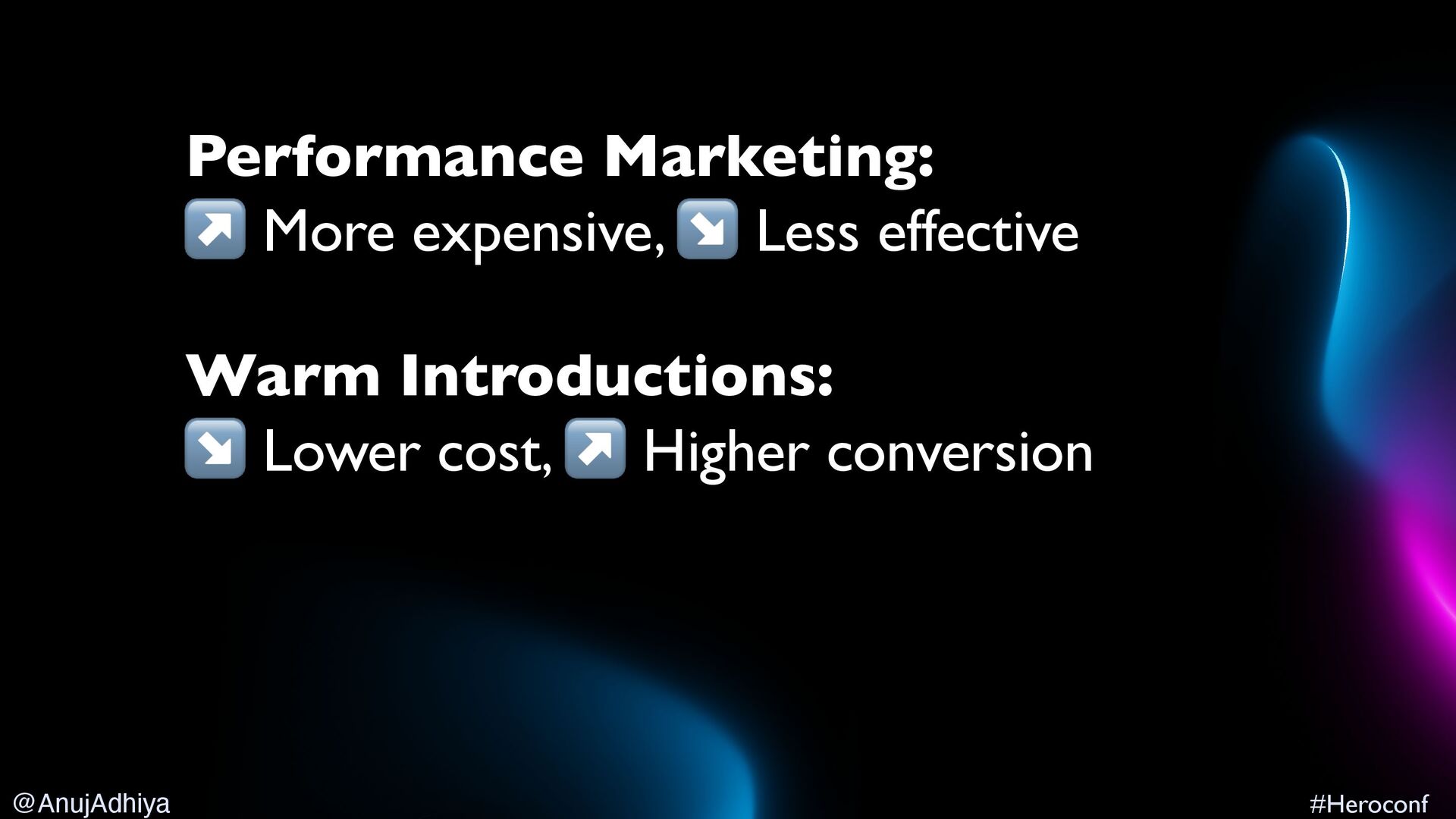 Performance Marketing:
↗️ More expensive, ↘️ Less effective

Warm Introductions:
↘️ Lower cost, ↗️ Higher conversion

@AnujAdhiya

#Heroconf